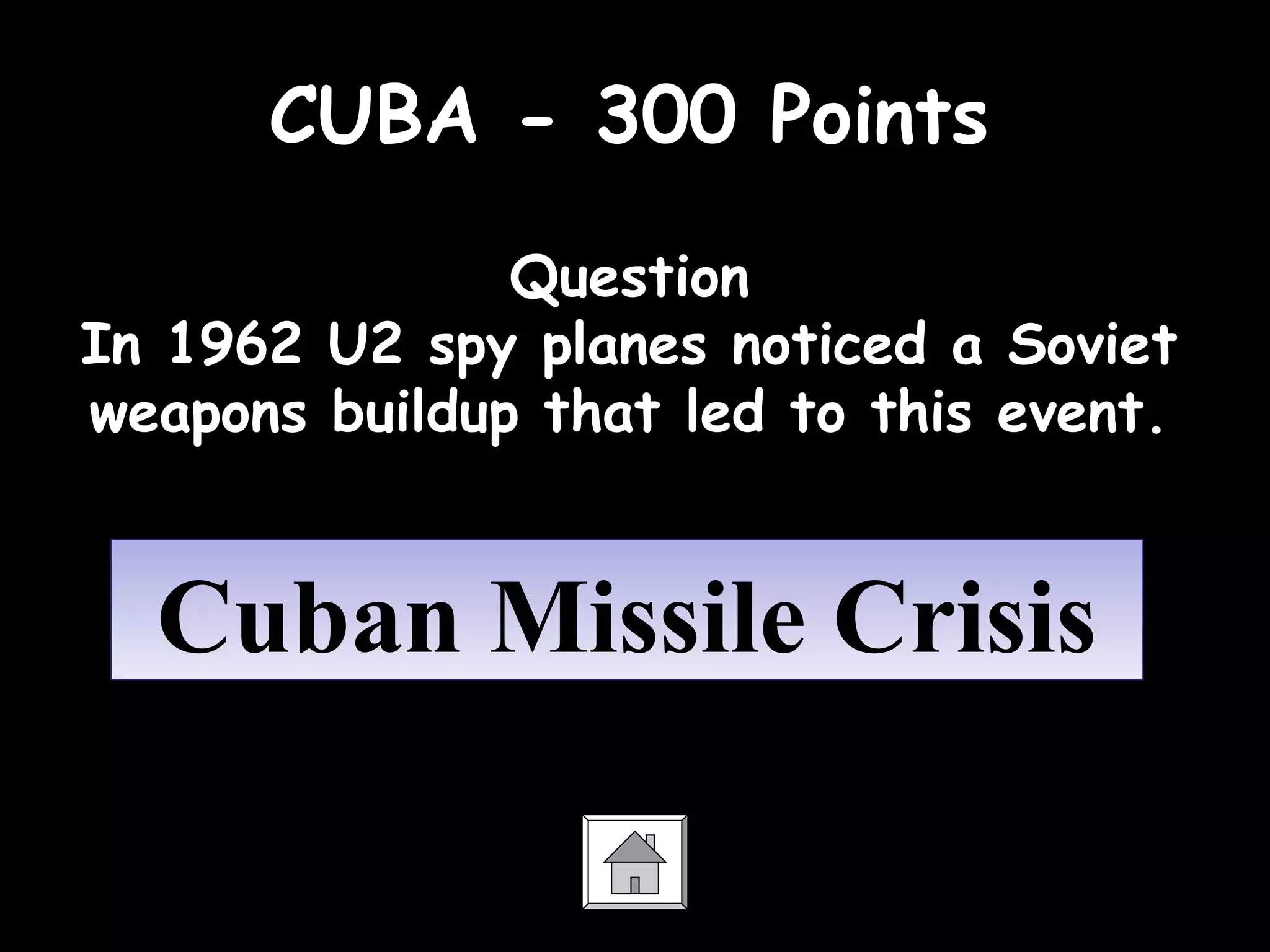 CUBA - 300 Points

Question
In 1962 U2 spy planes noticed a Soviet weapons buildup that led to this event.

Cuban Missile Crisis